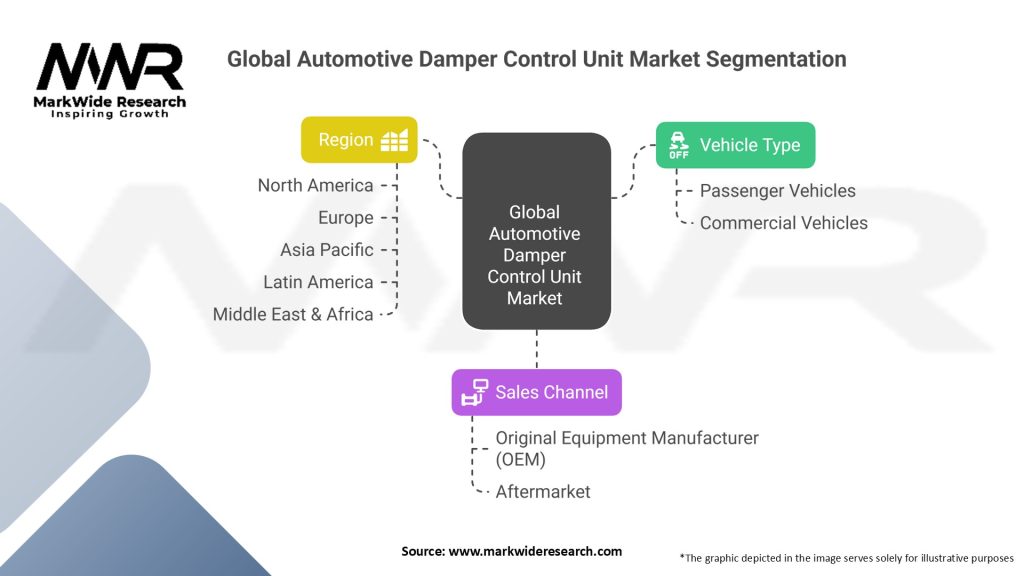 MWR
MarkWide Research
Inspiring Growth

Global Automotive Damper Control Unit Market Segmentation

Region
North America
Europe
Asia Pacific
Latin America
Middle East & Africa

Global Automotive Damper Control Unit Market

OFF
Vehicle Type
Passenger Vehicles
Commercial Vehicles

Sales Channel
Original Equipment Manufacturer (OEM)
Aftermarket

Source: www.markwideresearch.com

*The graphic depicted in the image serves solely for illustrative purposes